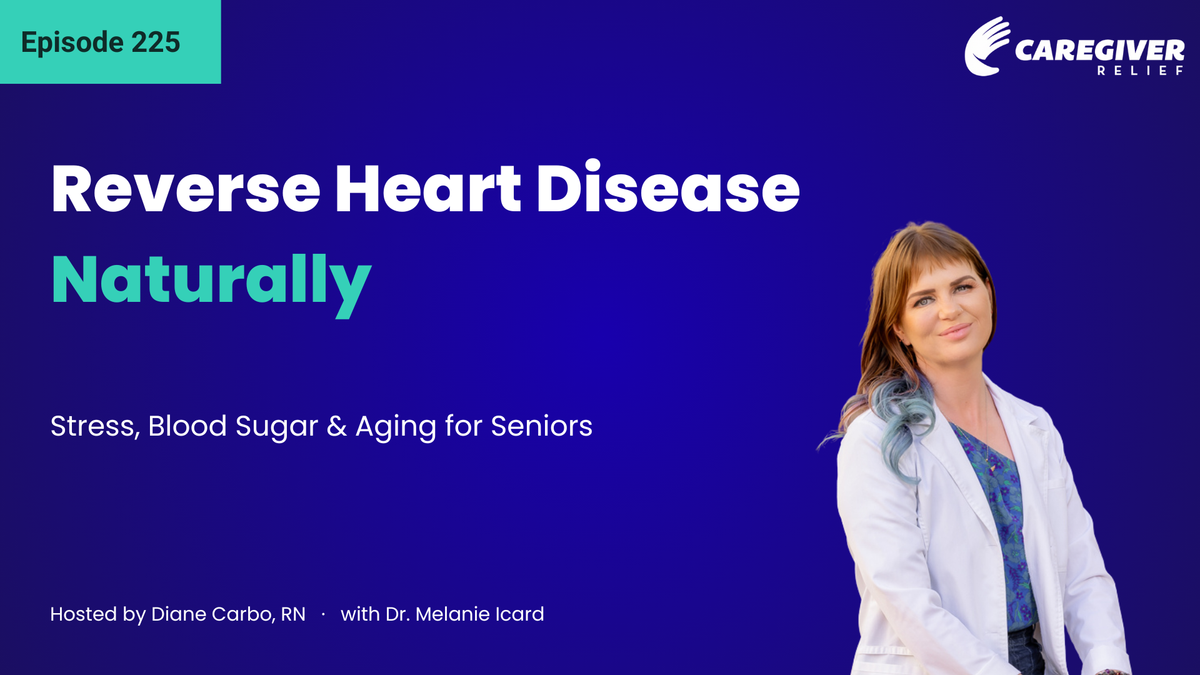 Episode 225

CAREGIVER RELIEF

Reverse Heart Disease
Naturally

Stress, Blood Sugar & Aging for Seniors

Hosted by Diane Carbo, RN · with Dr. Melanie Icard